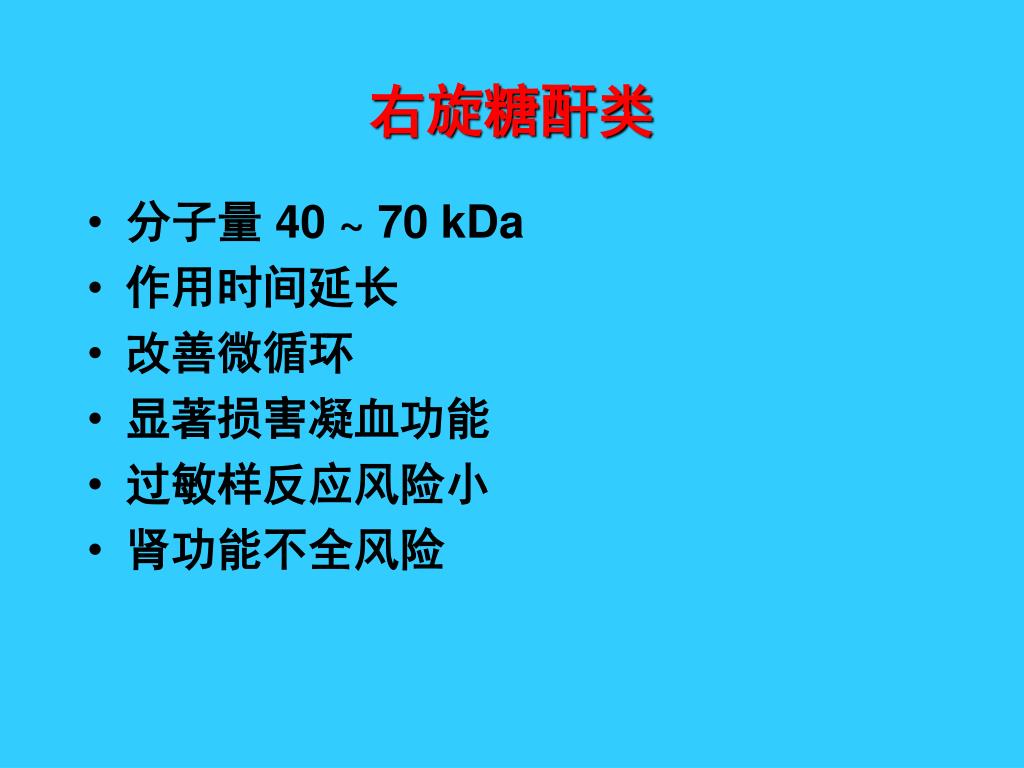 右旋糖酐类

• 分子量 40 ~ 70 kDa
• 作用时间延长
• 改善微循环
• 显著损害凝血功能
• 过敏样反应风险小
• 肾功能不全风险